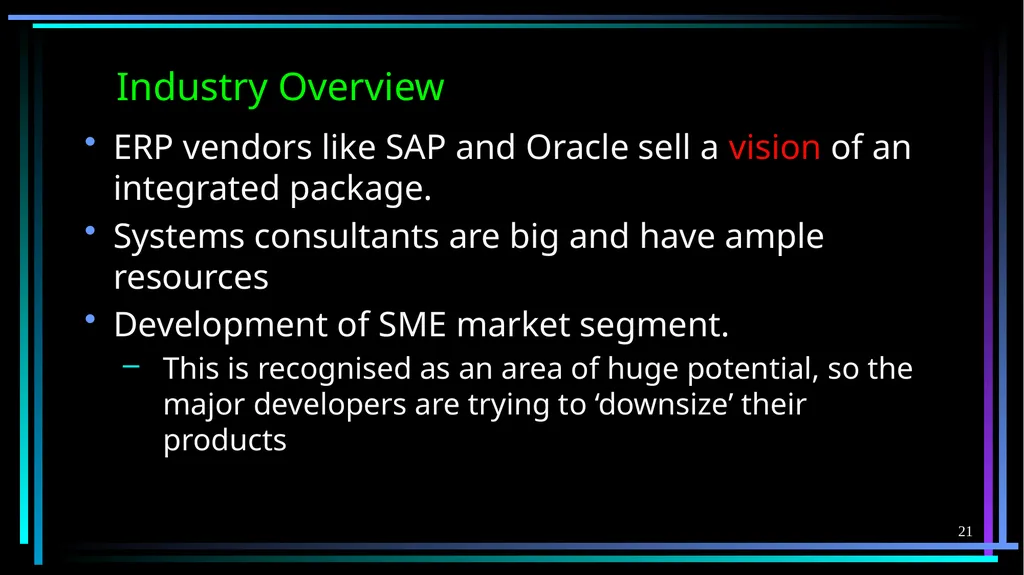 Industry Overview

• ERP vendors like SAP and Oracle sell a vision of an integrated package.

• Systems consultants are big and have ample resources

• Development of SME market segment.

– This is recognised as an area of huge potential, so the major developers are trying to ‘downsize’ their products

21